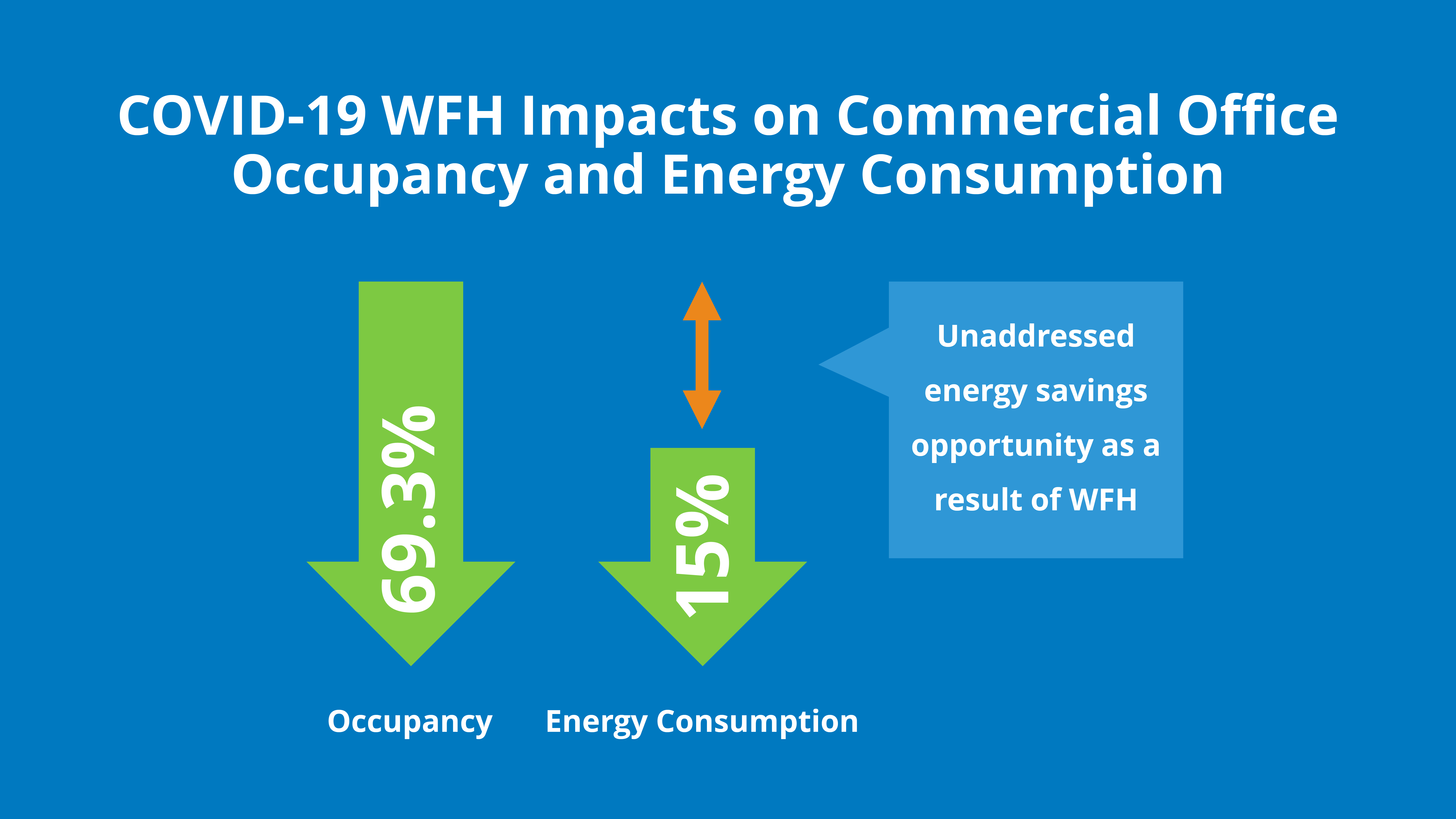 COVID-19 WFH Impacts on Commercial Office Occupancy and Energy Consumption

69.3%

15%

Unaddressed energy savings opportunity as a result of WFH

Occupancy

Energy Consumption